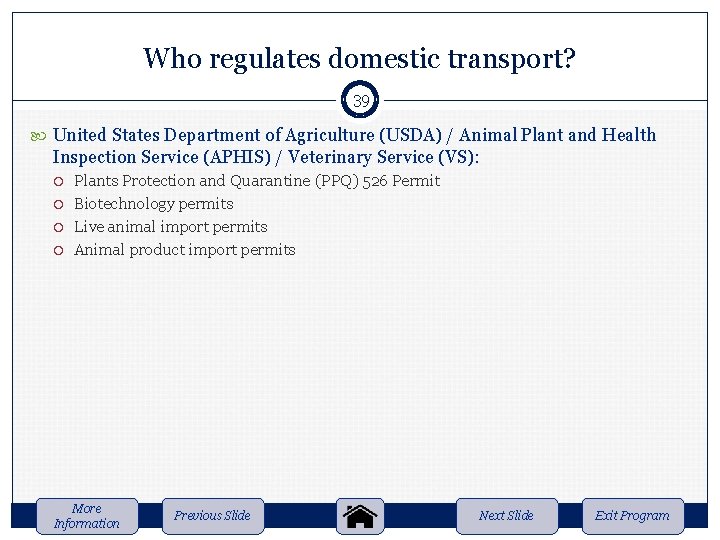 Who regulates domestic transport?

39

United States Department of Agriculture (USDA) / Animal Plant and Health Inspection Service (APHIS) / Veterinary Service (VS):

Plants Protection and Quarantine (PPQ) 526 Permit

Biotechnology permits

Live animal import permits

Animal product import permits

More Information

Previous Slide

Next Slide

Exit Program